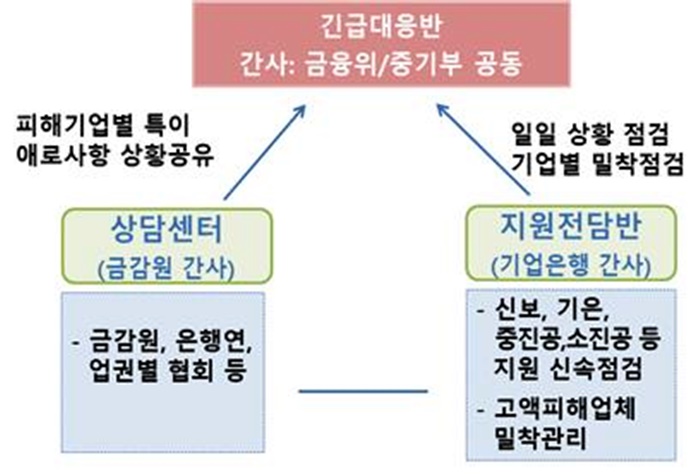 긴급대응반
간사: 금융위/중기부 공동

피해기업별 특이
애로사항 상황공유

일일 상황 점검
기업별 밀착점검

상담센터
(금감원 간사)

- 금감원, 은행연,
업권별 협회 등

지원전담반
(기업은행 간사)

- 신보, 기은,
중진공,소진공 등
지원 신속점검

- 고액피해업체
밀착관리